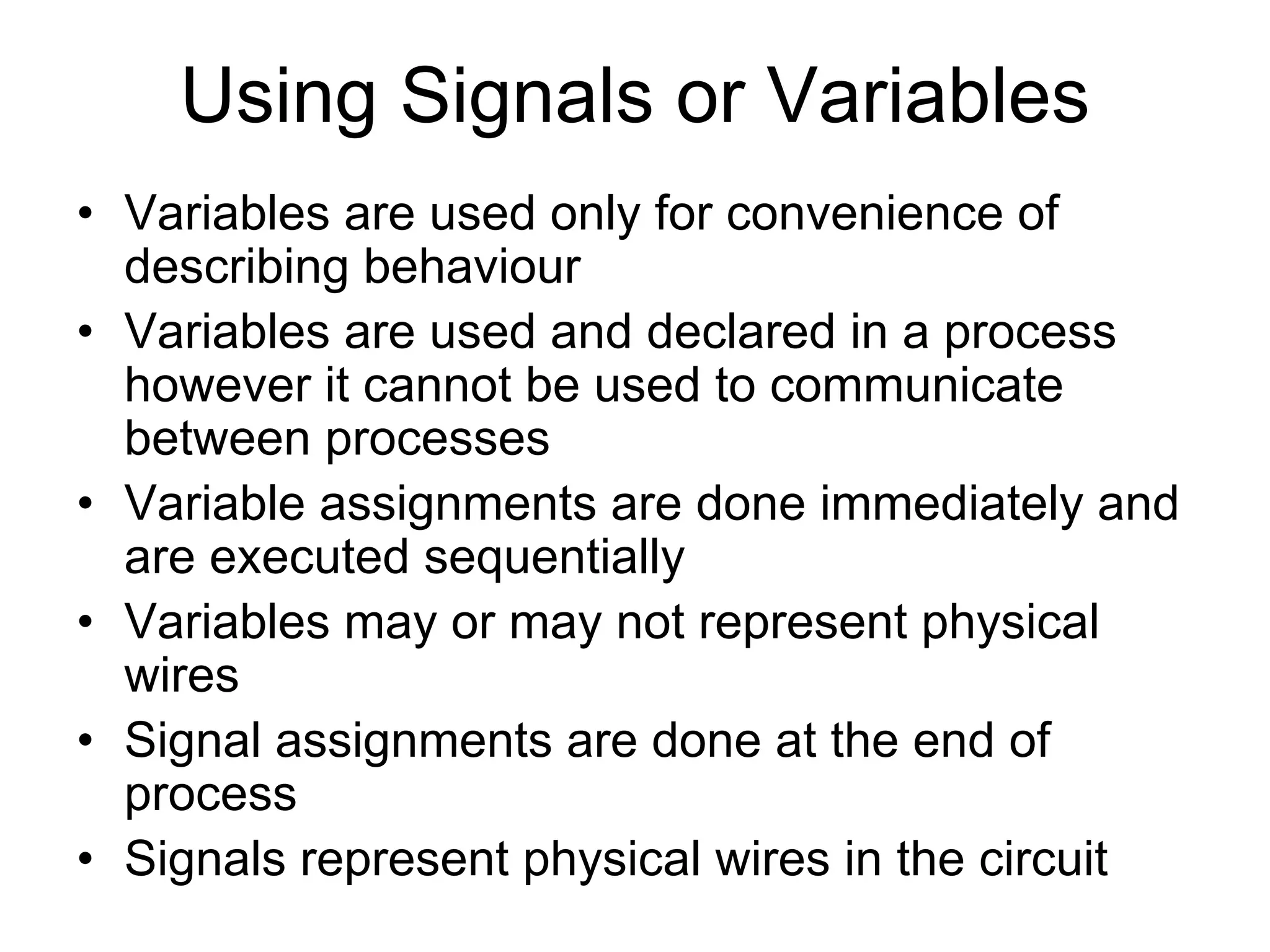 Using Signals or Variables

• Variables are used only for convenience of describing behaviour
• Variables are used and declared in a process however it cannot be used to communicate between processes
• Variable assignments are done immediately and are executed sequentially
• Variables may or may not represent physical wires
• Signal assignments are done at the end of process
• Signals represent physical wires in the circuit